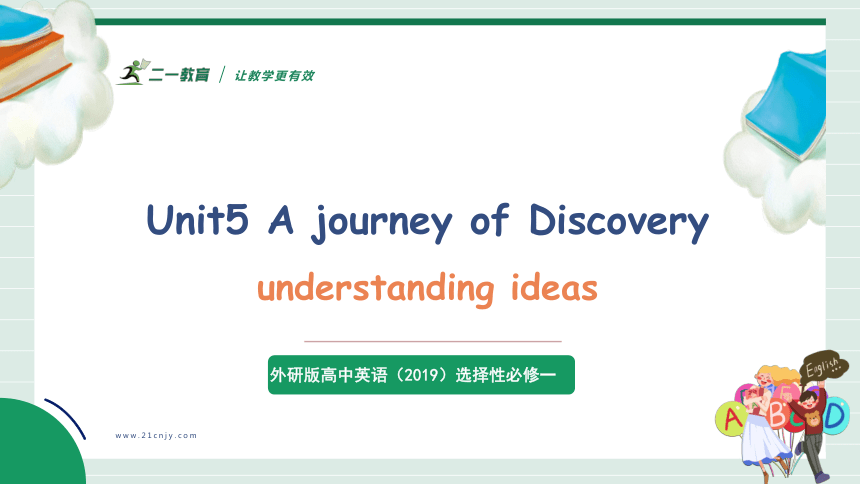 二一教育 / 让教学更有效

Unit5 A journey of Discovery

understanding ideas

外研版高中英语（2019）选择性必修一

www.21cnjy.com

English

A B C D